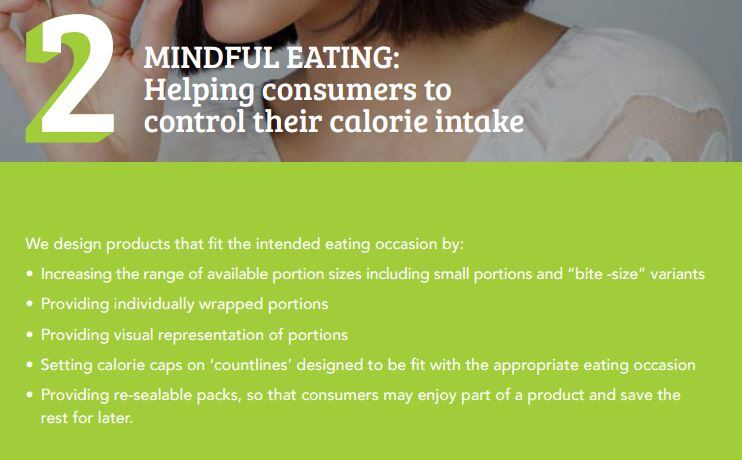 2

MINDFUL EATING:
Helping consumers to control their calorie intake

We design products that fit the intended eating occasion by:

• Increasing the range of available portion sizes including small portions and "bite -size" variants
• Providing individually wrapped portions
• Providing visual representation of portions
• Setting calorie caps on 'countlines' designed to be fit with the appropriate eating occasion
• Providing re-sealable packs, so that consumers may enjoy part of a product and save the rest for later.